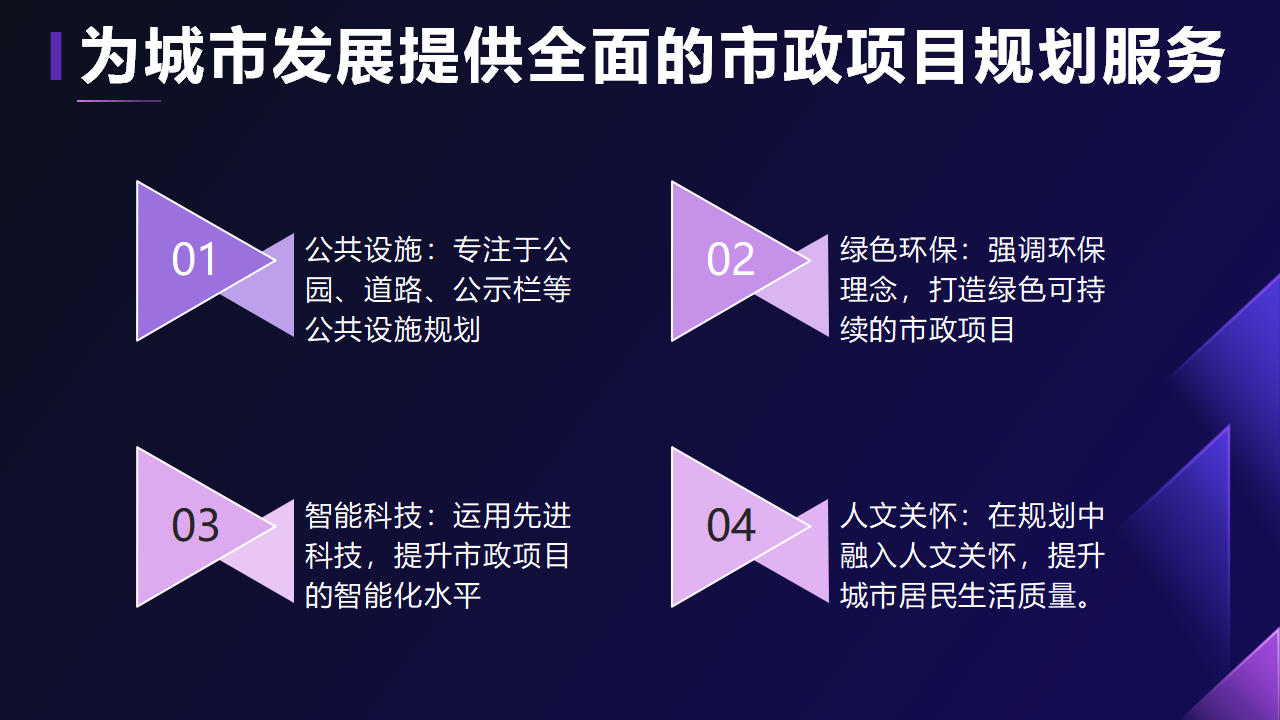 为城市发展提供全面的市政项目规划服务

01

公共设施：专注于公园、道路、公示栏等公共设施规划

02

绿色环保：强调环保理念，打造绿色可持续的市政项目

03

智能科技：运用先进科技，提升市政项目的智能化水平

04

人文关怀：在规划中融入人文关怀，提升城市居民生活质量。